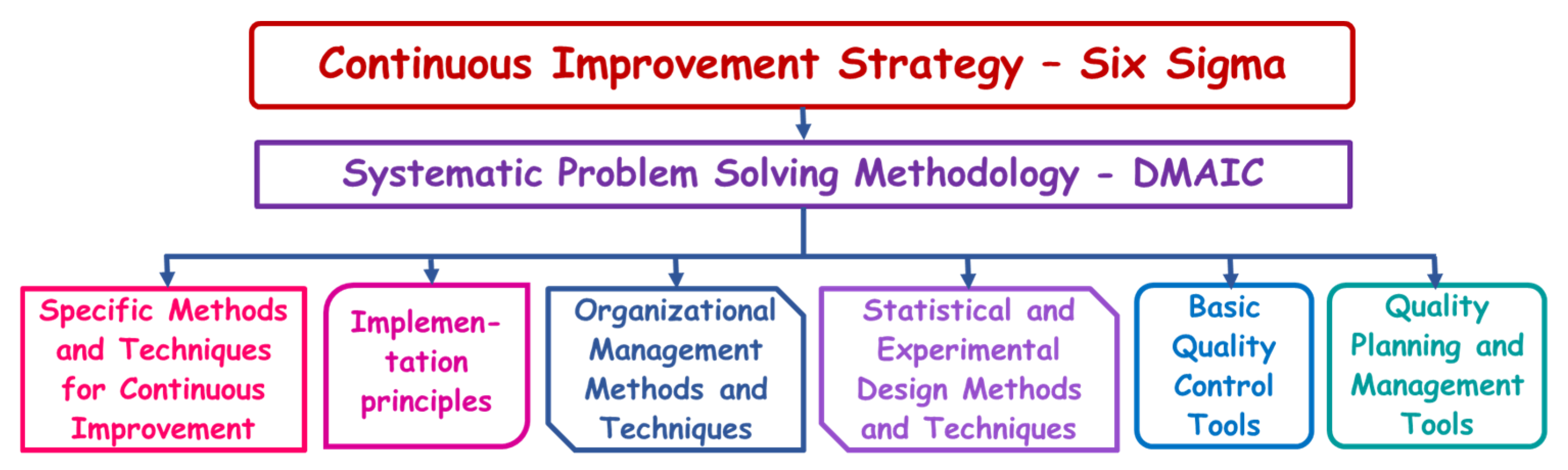 Continuous Improvement Strategy – Six Sigma

Systematic Problem Solving Methodology – DMAIC

Specific Methods and Techniques for Continuous Improvement

Implementation principles

Organizational Management Methods and Techniques

Statistical and Experimental Design Methods and Techniques

Basic Quality Control Tools

Quality Planning and Management Tools